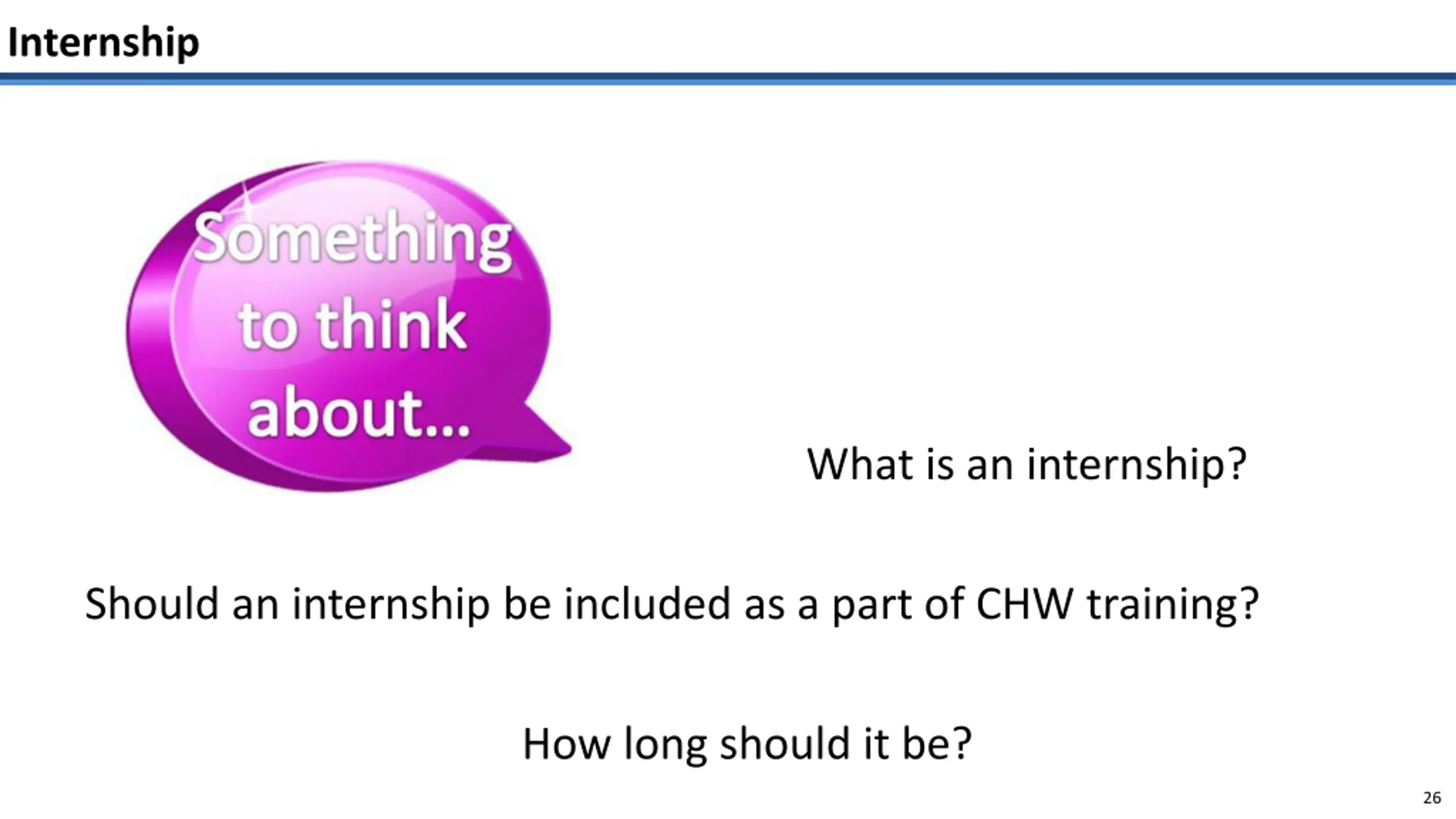 Internship

Something to think about...

What is an internship?

Should an internship be included as a part of CHW training?

How long should it be?

26